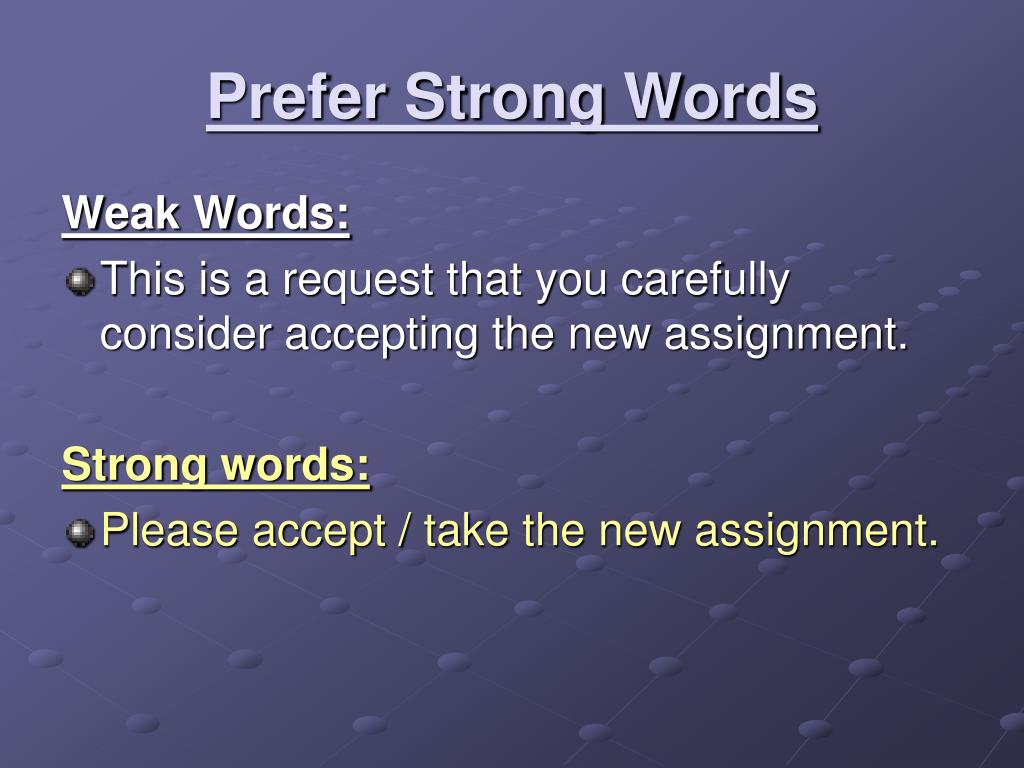 Prefer Strong Words

Weak Words:

This is a request that you carefully consider accepting the new assignment.

Strong words:

Please accept / take the new assignment.